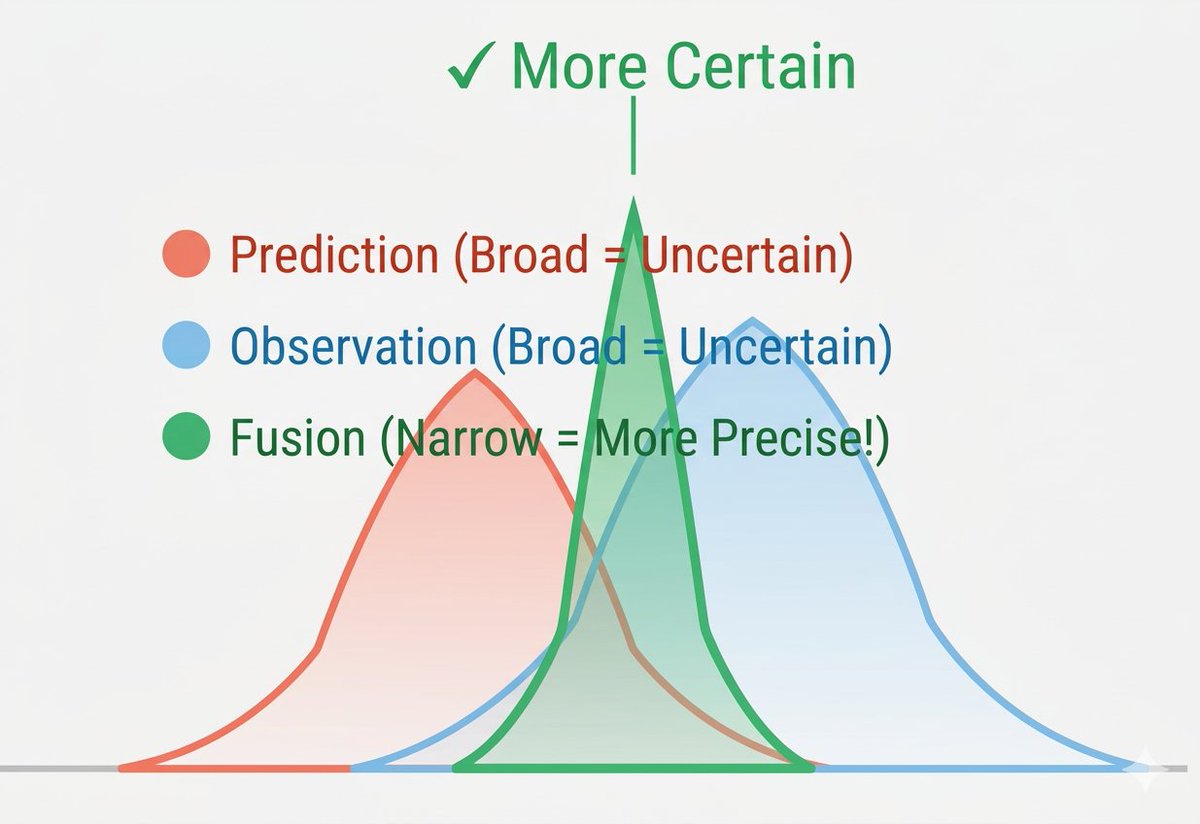 ✓ More Certain

Prediction (Broad = Uncertain)

Observation (Broad = Uncertain)

Fusion (Narrow = More Precise!)